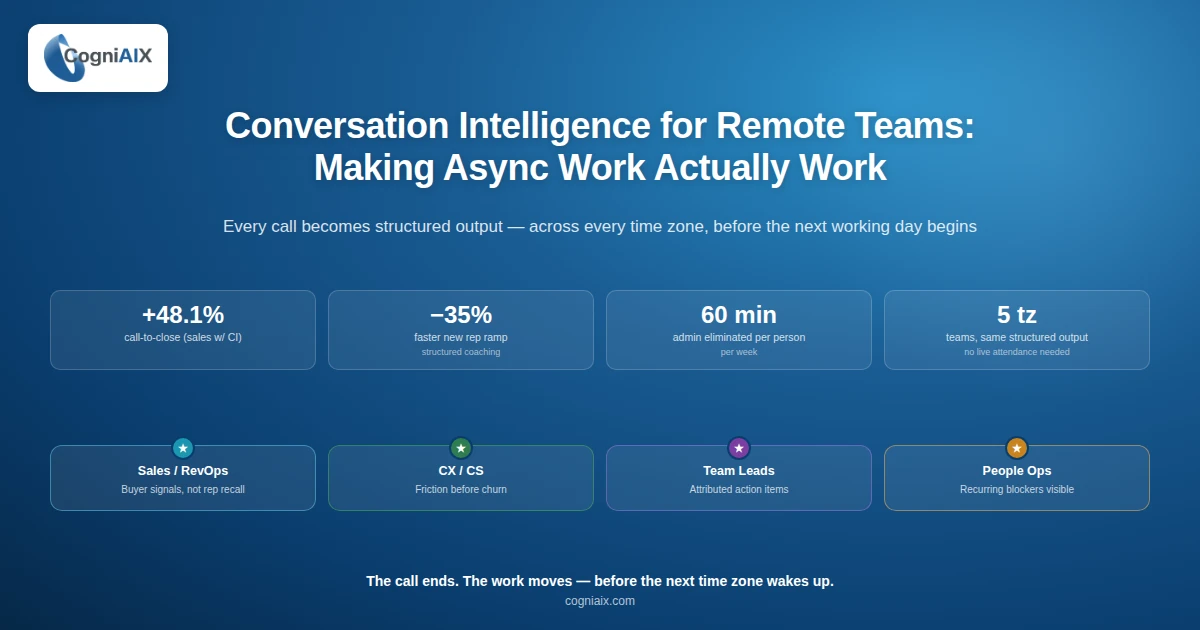 CogniAIX

Conversation Intelligence for Remote Teams: Making Async Work Actually Work

Every call becomes structured output — across every time zone, before the next working day begins

+48.1%
call-to-close (sales w/ CI)

−35%
faster new rep ramp
structured coaching

60 min
admin eliminated per person
per week

5 tz
teams, same structured output
no live attendance needed

★
Sales / RevOps
Buyer signals, not rep recall

★
CX / CS
Friction before churn

★
Team Leads
Attributed action items

★
People Ops
Recurring blockers visible

The call ends. The work moves — before the next time zone wakes up.
cogniaix.com